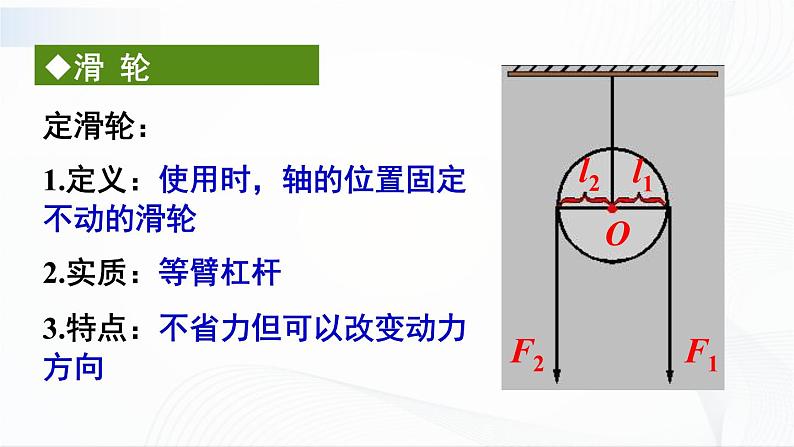 ◆滑 轮

定滑轮：

1.定义：使用时，轴的位置固定不动的滑轮

2.实质：等臂杠杆

3.特点：不省力但可以改变动力方向

$l_2$ $l_1$

$O$

$F_2$ $F_1$